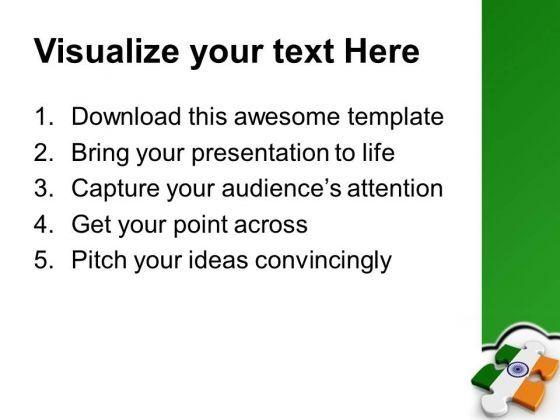 Visualize your text Here

1. Download this awesome template
2. Bring your presentation to life
3. Capture your audience's attention
4. Get your point across
5. Pitch your ideas convincingly